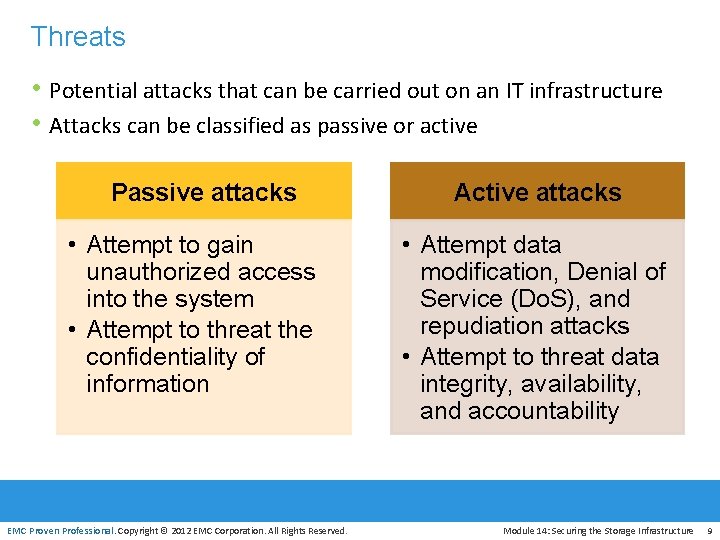 Threats

• Potential attacks that can be carried out on an IT infrastructure
• Attacks can be classified as passive or active

Passive attacks

• Attempt to gain unauthorized access into the system
• Attempt to threat the confidentiality of information

Active attacks

• Attempt data modification, Denial of Service (DoS), and repudiation attacks
• Attempt to threat data integrity, availability, and accountability

EMC Proven Professional. Copyright © 2012 EMC Corporation. All Rights Reserved.

Module 14: Securing the Storage Infrastructure 9